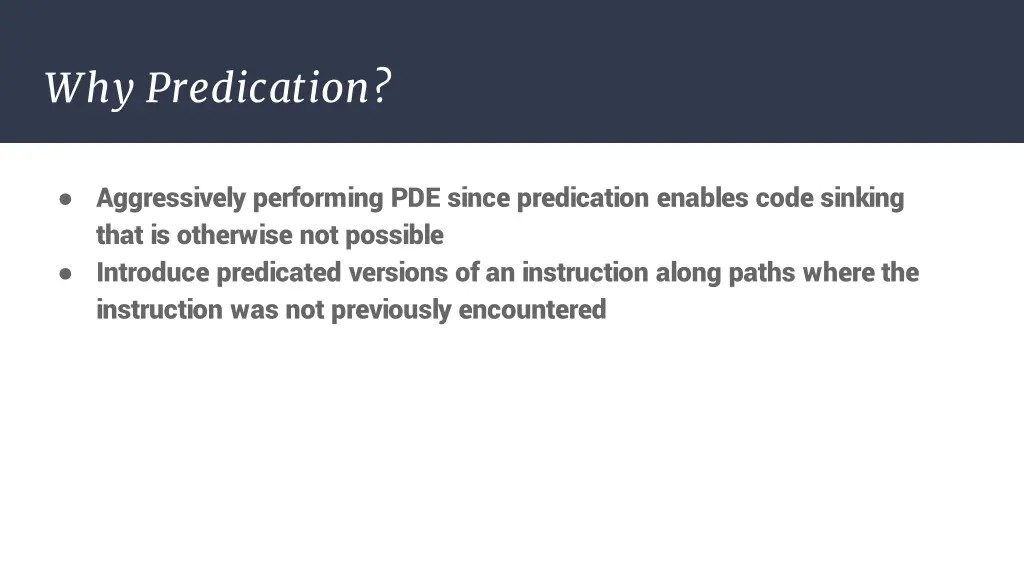 Why Predication?

● Aggressively performing PDE since predication enables code sinking that is otherwise not possible
● Introduce predicated versions of an instruction along paths where the instruction was not previously encountered